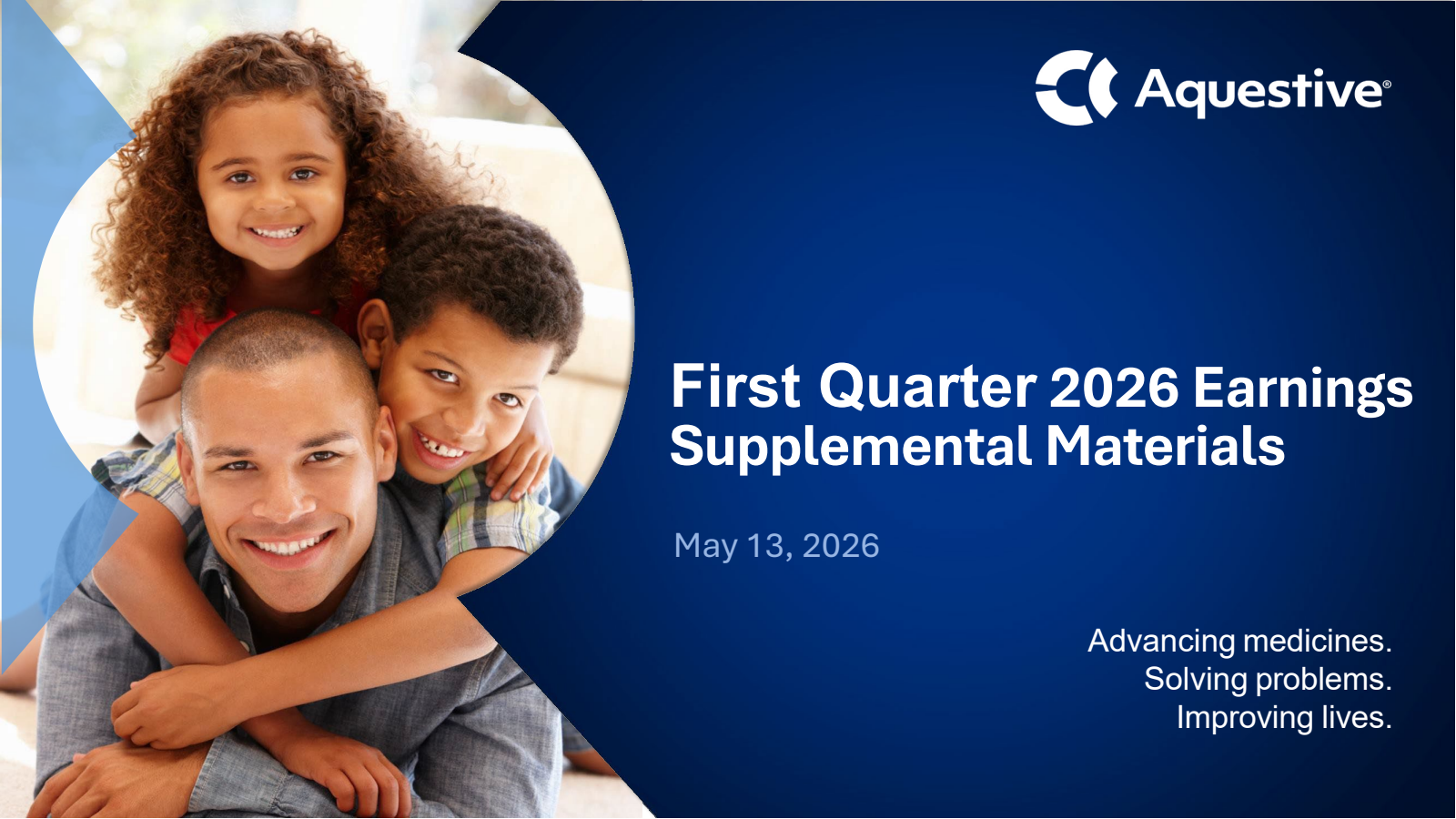 Aquestive®

First Quarter 2026 Earnings Supplemental Materials

May 13, 2026

Advancing medicines.
Solving problems.
Improving lives.